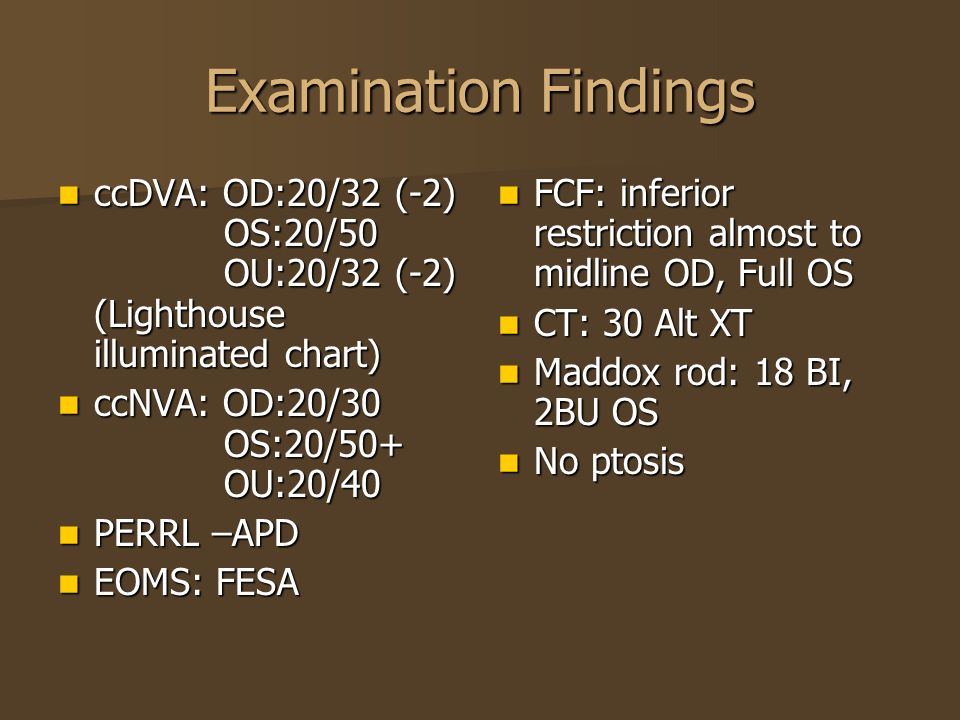 Examination Findings

ccDVA: OD:20/32 (-2)
OS:20/50
OU:20/32 (-2)
(Lighthouse illuminated chart)

ccNVA: OD:20/30
OS:20/50+
OU:20/40

PERRL –APD

EOMS: FESA

FCF: inferior restriction almost to midline OD, Full OS

CT: 30 Alt XT

Maddox rod: 18 BI, 2BU OS

No ptosis